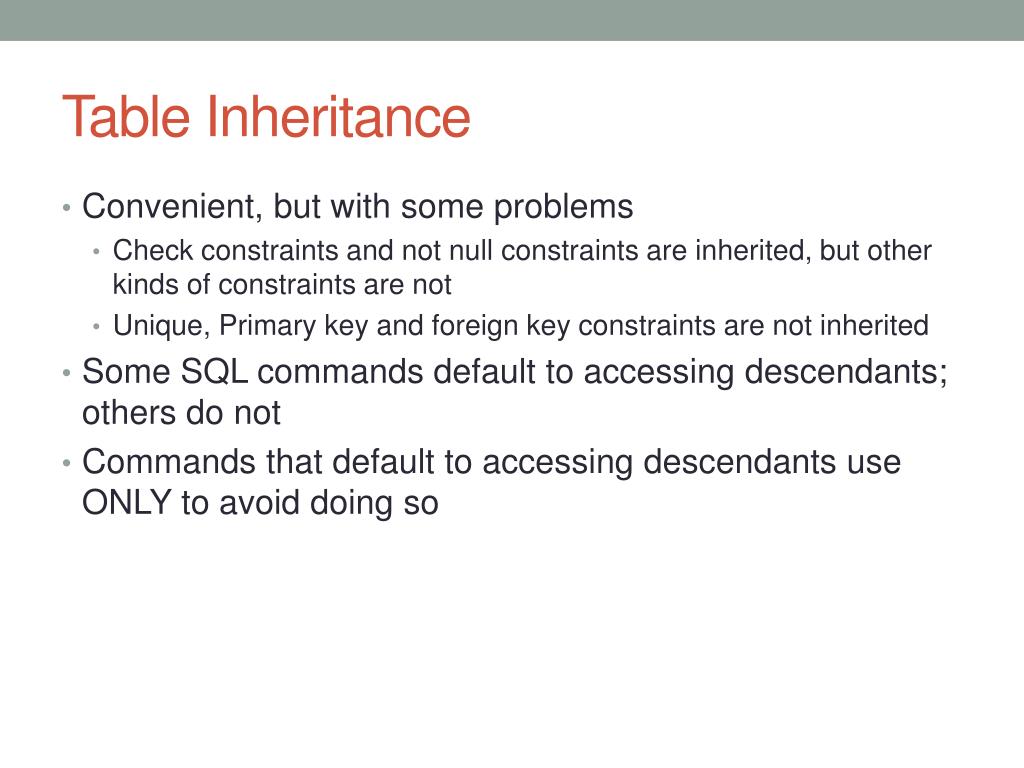 Table Inheritance

• Convenient, but with some problems
  • Check constraints and not null constraints are inherited, but other kinds of constraints are not
  • Unique, Primary key and foreign key constraints are not inherited
• Some SQL commands default to accessing descendants; others do not
• Commands that default to accessing descendants use ONLY to avoid doing so